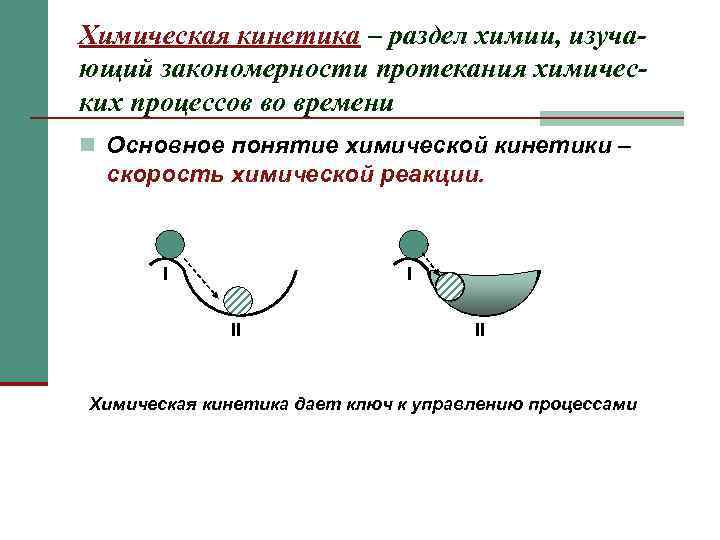 Химическая кинетика – раздел химии, изучающий закономерности протекания химических процессов во времени

Основное понятие химической кинетики – скорость химической реакции.

I

II

I

II

Химическая кинетика дает ключ к управлению процессами